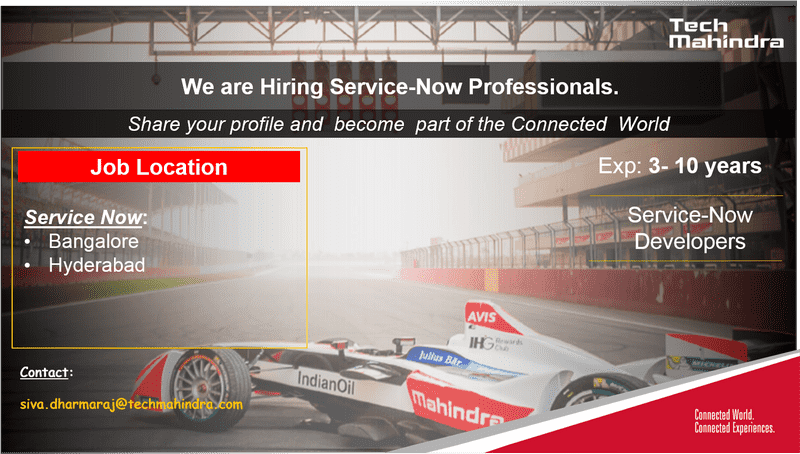 Tech Mahindra

We are Hiring Service-Now Professionals.

Share your profile and become part of the Connected World

Job Location

Service Now:
• Bangalore
• Hyderabad

Exp: 3- 10 years

Service-Now Developers

Contact:

siva.dharmaraj@techmahindra.com

AVIS
IHG Rewards Club
Julius Bär
IndianOil
Mahindra
MICHELIN

Connected World.
Connected Experiences.